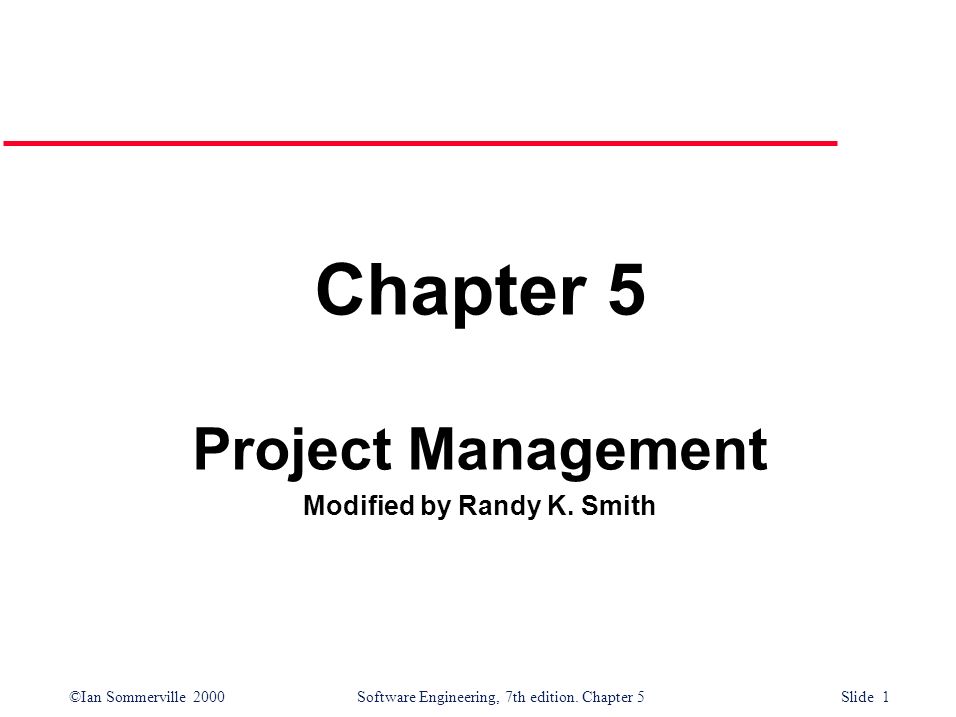 Chapter 5

Project Management

Modified by Randy K. Smith

©Ian Sommerville 2000 Software Engineering, 7th edition. Chapter 5 Slide 1